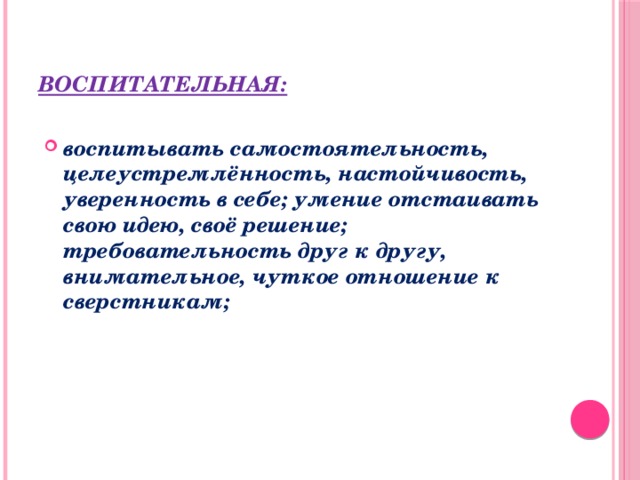 ВОСПИТАТЕЛЬНАЯ:

воспитывать самостоятельность, целеустремлённость, настойчивость, уверенность в себе; умение отстаивать свою идею, своё решение; требовательность друг к другу, внимательное, чуткое отношение к сверстникам;